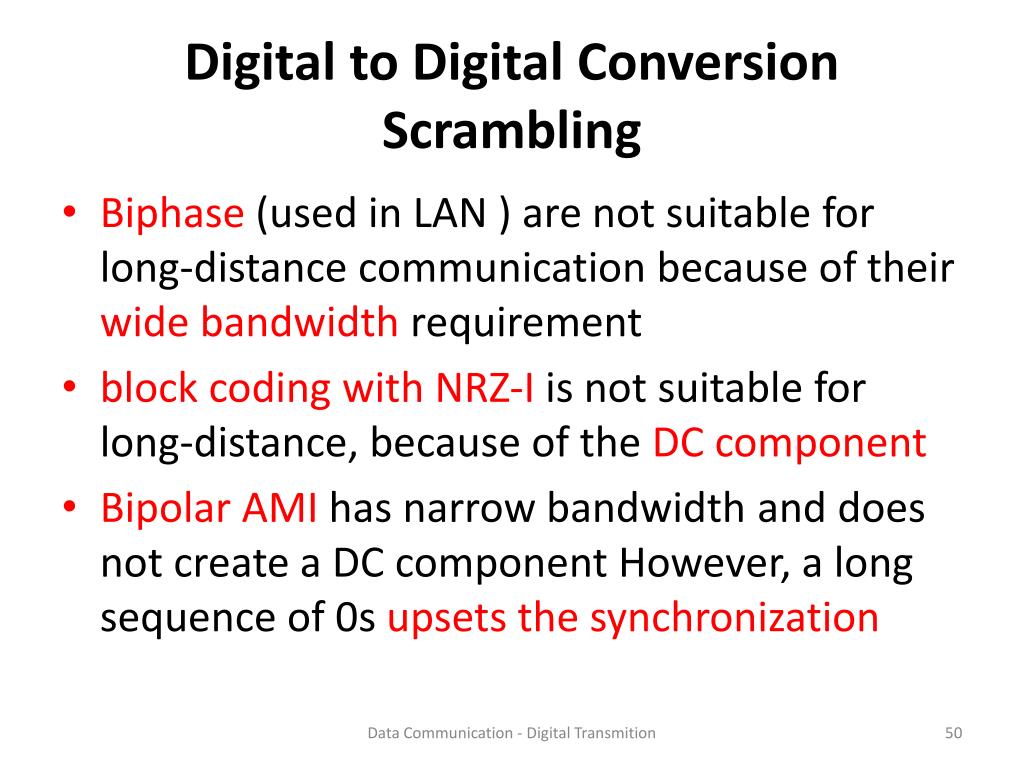 Digital to Digital Conversion
Scrambling

• Biphase (used in LAN ) are not suitable for long-distance communication because of their wide bandwidth requirement
• block coding with NRZ-I is not suitable for long-distance, because of the DC component
• Bipolar AMI has narrow bandwidth and does not create a DC component However, a long sequence of 0s upsets the synchronization

Data Communication - Digital Transmition

50